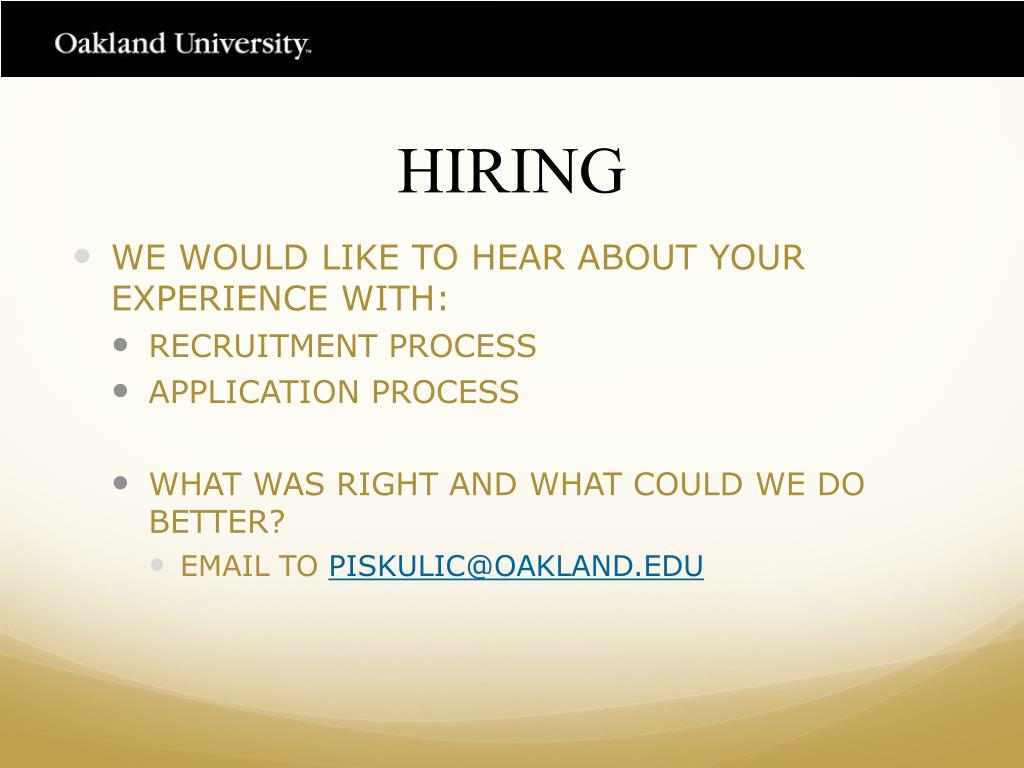 Oakland University.

HIRING

- WE WOULD LIKE TO HEAR ABOUT YOUR EXPERIENCE WITH:
  - RECRUITMENT PROCESS
  - APPLICATION PROCESS

  - WHAT WAS RIGHT AND WHAT COULD WE DO BETTER?
    - EMAIL TO PISKULIC@OAKLAND.EDU